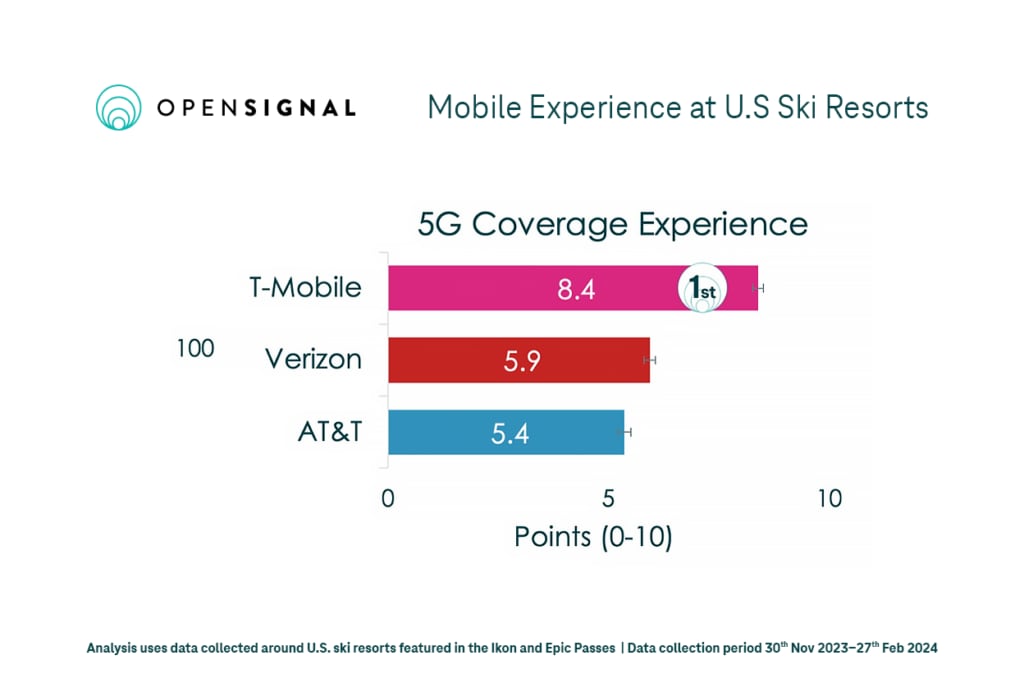 OPENSIGNAL

Mobile Experience at U.S Ski Resorts

5G Coverage Experience

T-Mobile 8.4 1st

100 Verizon 5.9

AT&T 5.4

0 5 10

Points (0-10)

Analysis uses data collected around U.S. ski resorts featured in the Ikon and Epic Passes | Data collection period 30th Nov 2023–27th Feb 2024